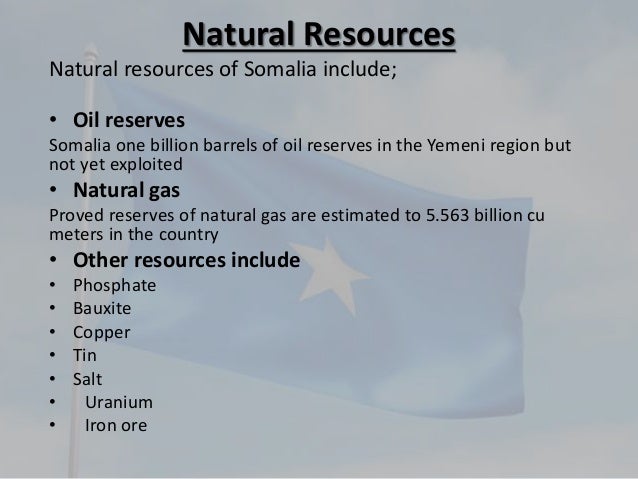 Natural Resources

Natural resources of Somalia include;

• Oil reserves

Somalia one billion barrels of oil reserves in the Yemeni region but not yet exploited

• Natural gas

Proved reserves of natural gas are estimated to 5.563 billion cu meters in the country

• Other resources include
• Phosphate
• Bauxite
• Copper
• Tin
• Salt
• Uranium
• Iron ore